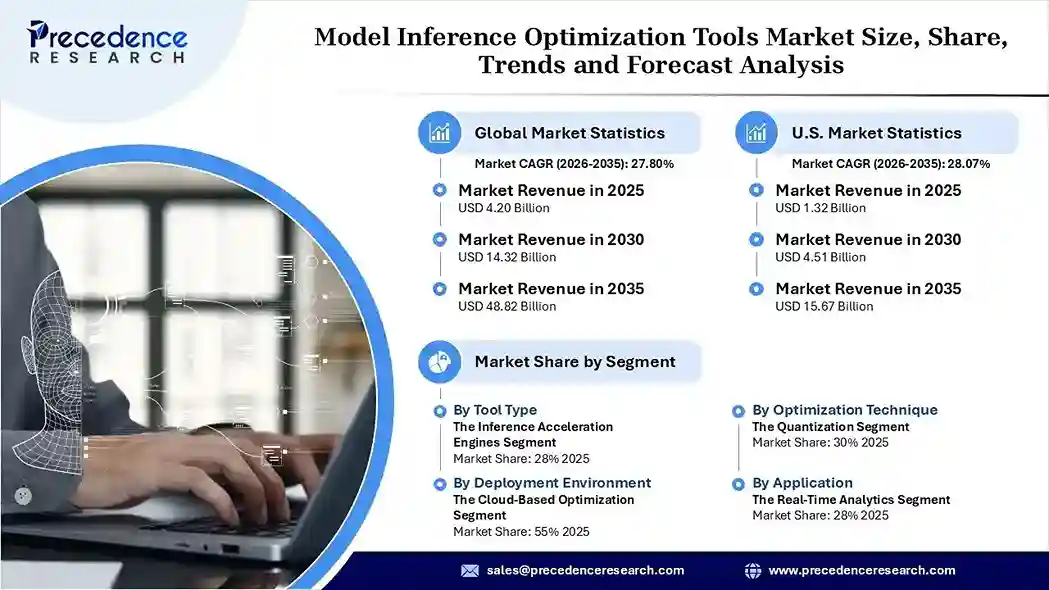 Precedence
RESEARCH

Model Inference Optimization Tools Market Size, Share, Trends and Forecast Analysis

Global Market Statistics
Market CAGR (2026-2035): 27.80%

Market Revenue in 2025
USD 4.20 Billion

Market Revenue in 2030
USD 14.32 Billion

Market Revenue in 2035
USD 48.82 Billion

U.S. Market Statistics
Market CAGR (2026-2035): 28.07%

Market Revenue in 2025
USD 1.32 Billion

Market Revenue in 2030
USD 4.51 Billion

Market Revenue in 2035
USD 15.67 Billion

Market Share by Segment

By Tool Type
The Inference Acceleration Engines Segment
Market Share: 28% 2025

By Deployment Environment
The Cloud-Based Optimization Segment
Market Share: 55% 2025

By Optimization Technique
The Quantization Segment
Market Share: 30% 2025

By Application
The Real-Time Analytics Segment
Market Share: 28% 2025

sales@precedenceresearch.com

www.precedenceresearch.com